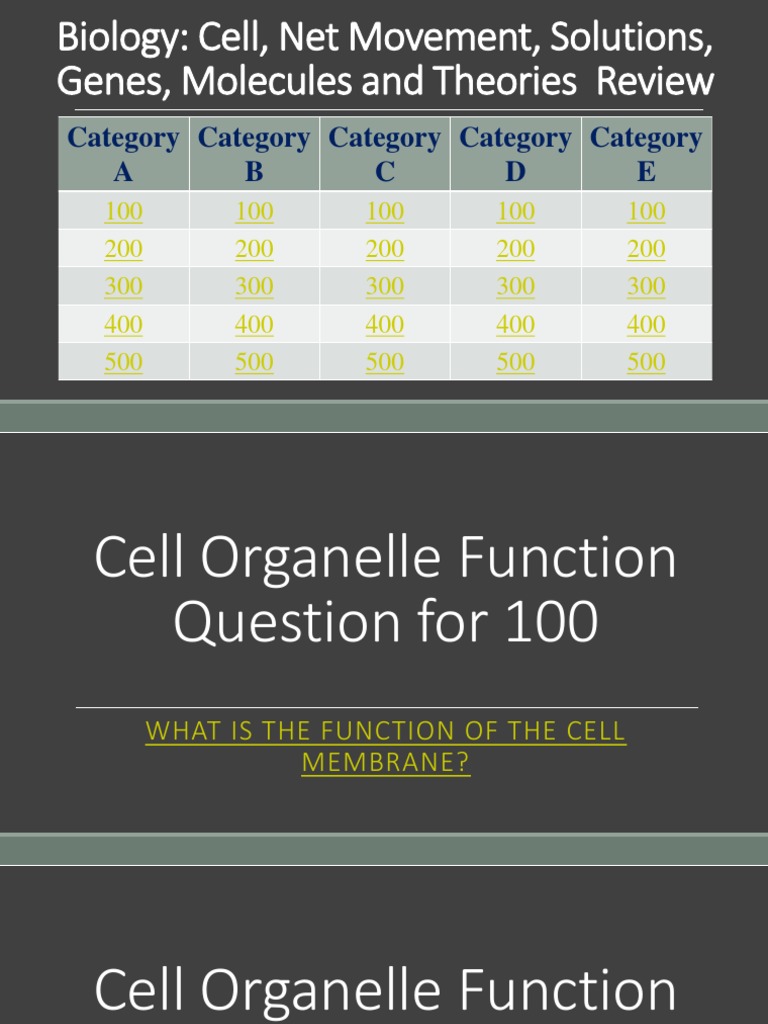 Biology: Cell, Net Movement, Solutions, Genes, Molecules and Theories Review

| Category A | Category B | Category C | Category D | Category E |
|---|---|---|---|---|
| 100 | 100 | 100 | 100 | 100 |
| 200 | 200 | 200 | 200 | 200 |
| 300 | 300 | 300 | 300 | 300 |
| 400 | 400 | 400 | 400 | 400 |
| 500 | 500 | 500 | 500 | 500 |

Cell Organelle Function Question for 100

WHAT IS THE FUNCTION OF THE CELL MEMBRANE?

Cell Organelle Function